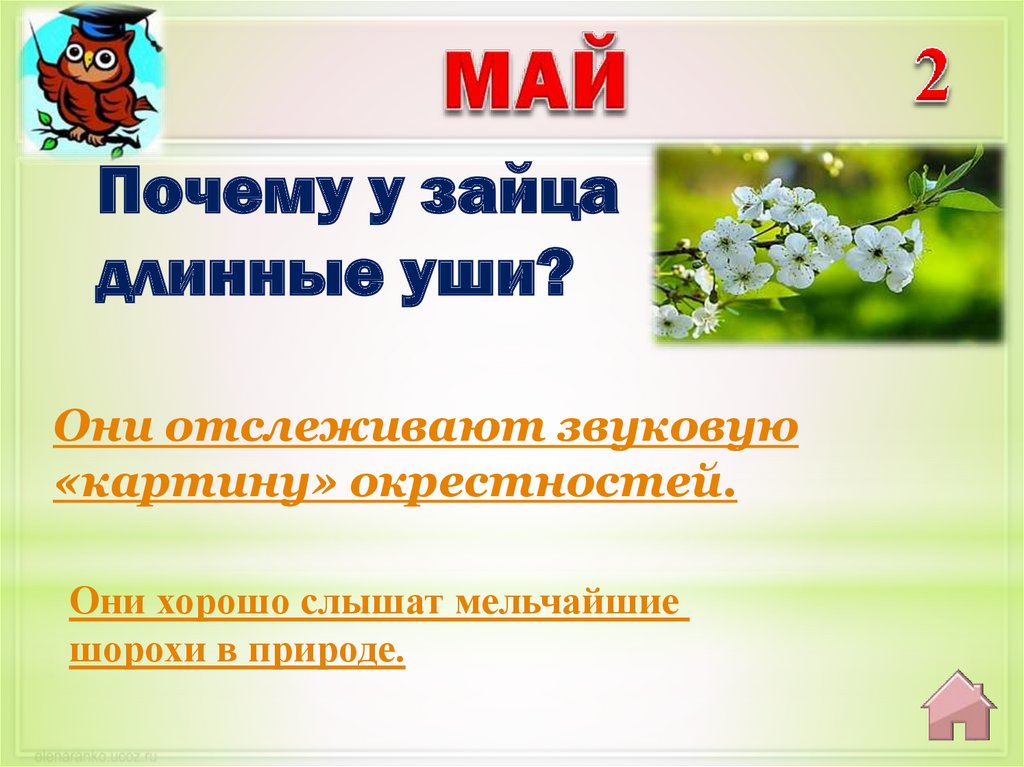 МАЙ

2

Почему у зайца длинные уши?

Они отслеживают звуковую «картину» окрестностей.

Они хорошо слышат мельчайшие шорохи в природе.

elenaranko.ucoz.ru